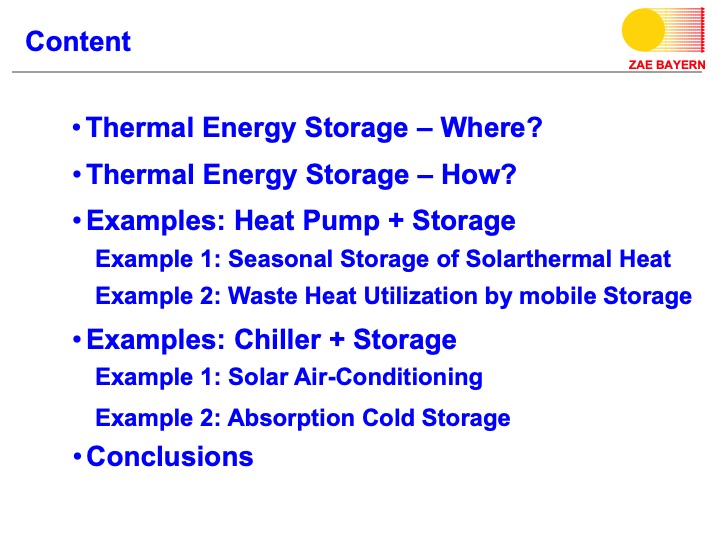 Content

ZAE BAYERN

• Thermal Energy Storage – Where?

• Thermal Energy Storage – How?

• Examples: Heat Pump + Storage

Example 1: Seasonal Storage of Solarthermal Heat

Example 2: Waste Heat Utilization by mobile Storage

• Examples: Chiller + Storage

Example 1: Solar Air-Conditioning

Example 2: Absorption Cold Storage

• Conclusions